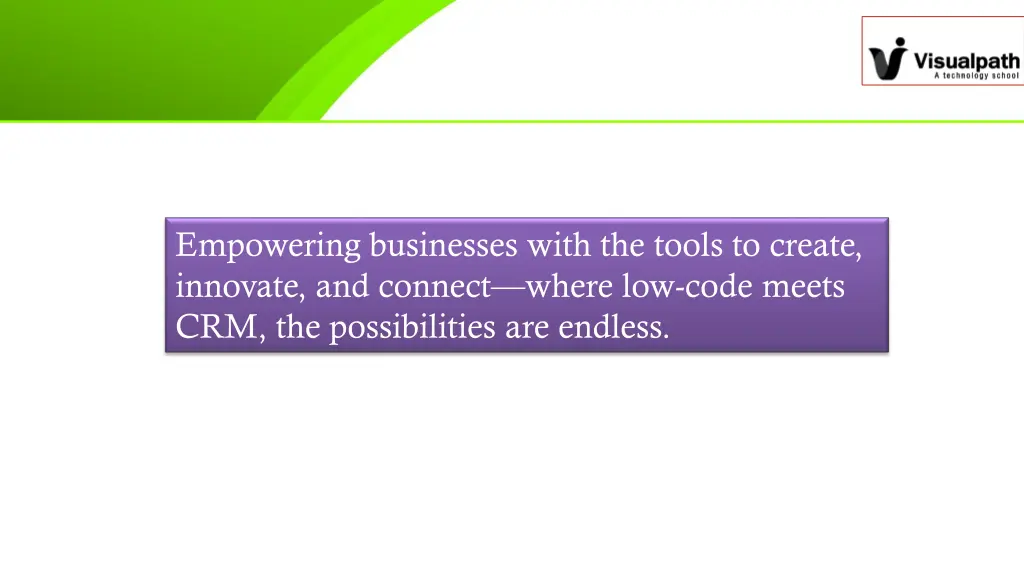 Visualpath
A technology school

Empowering businesses with the tools to create, innovate, and connect—where low-code meets CRM, the possibilities are endless.